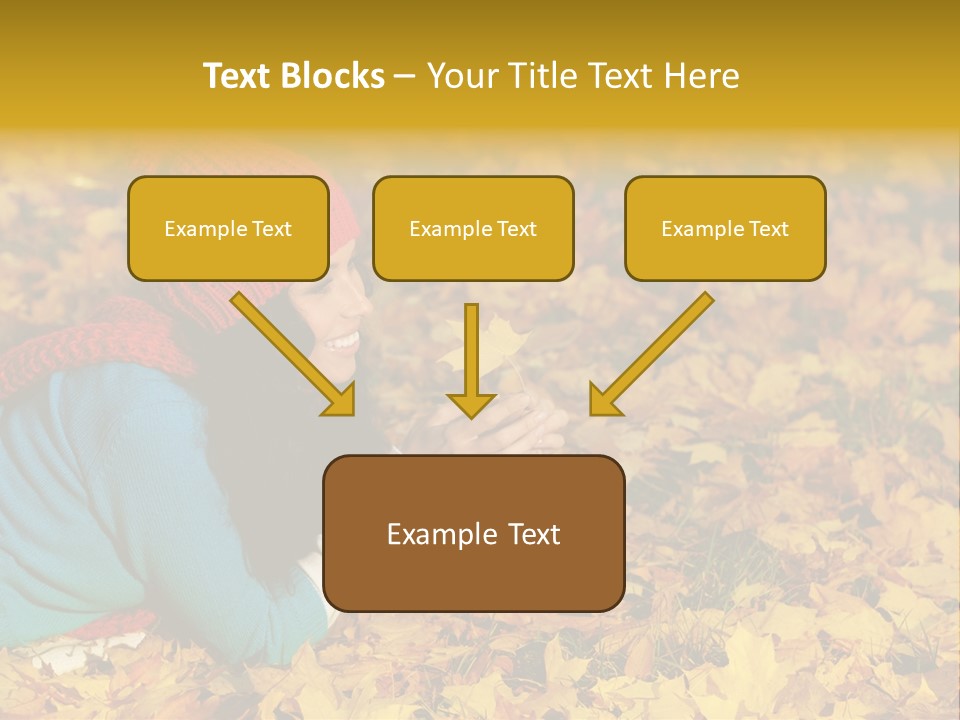 Text Blocks – Your Title Text Here

Example Text

Example Text

Example Text

Example Text